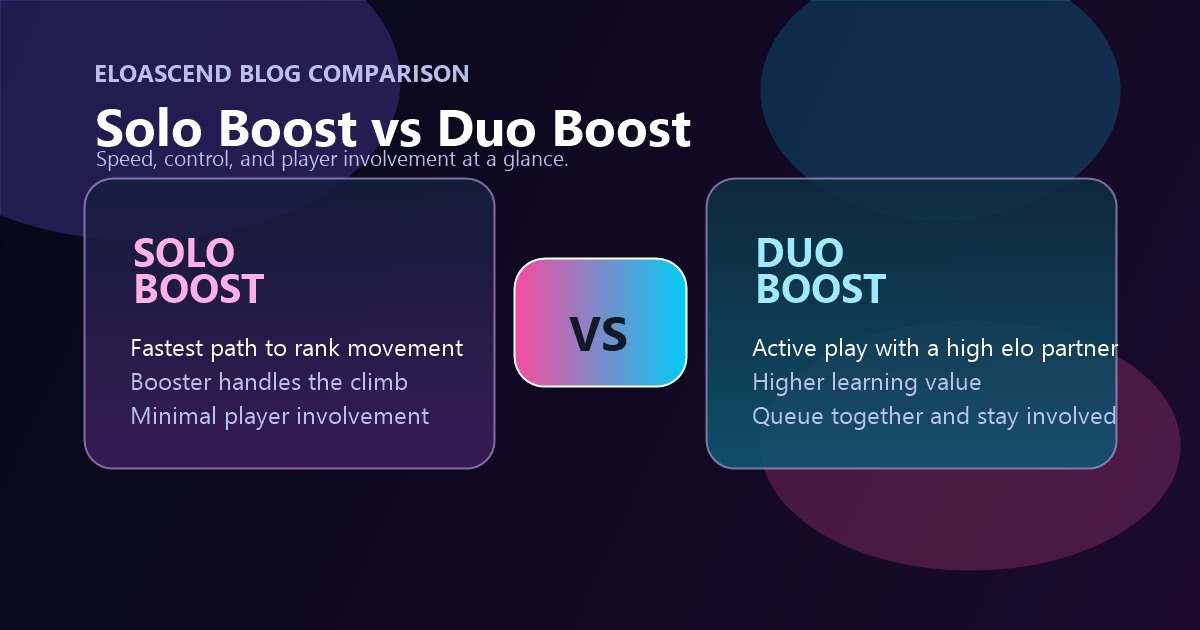 ELOASCEND BLOG COMPARISON

Solo Boost vs Duo Boost

Speed, control, and player involvement at a glance.

SOLO BOOST

Fastest path to rank movement
Booster handles the climb
Minimal player involvement

VS

DUO BOOST

Active play with a high elo partner
Higher learning value
Queue together and stay involved